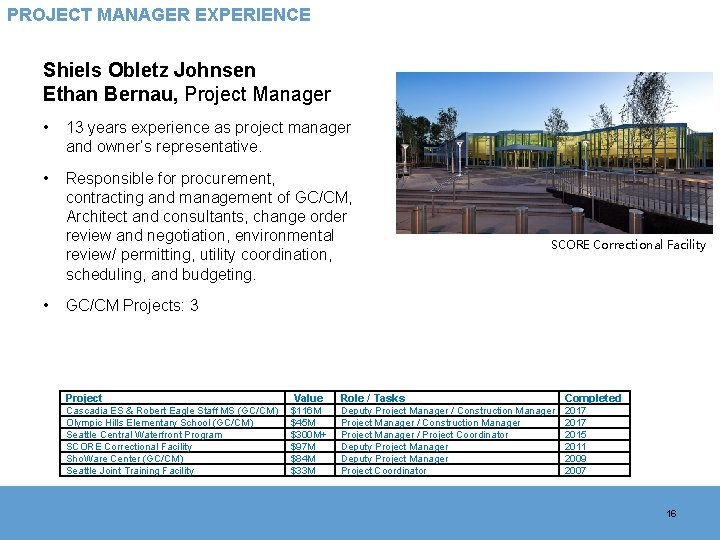 PROJECT MANAGER EXPERIENCE

Shiels Obletz Johnsen
Ethan Bernau, Project Manager

• 13 years experience as project manager and owner's representative.

• Responsible for procurement, contracting and management of GC/CM, Architect and consultants, change order review and negotiation, environmental review/ permitting, utility coordination, scheduling, and budgeting.

• GC/CM Projects: 3

SCORE Correctional Facility

| Project | Value | Role / Tasks | Completed |
|---|---|---|---|
| Cascadia ES & Robert Eagle Staff MS (GC/CM) | $116M | Deputy Project Manager / Construction Manager | 2017 |
| Olympic Hills Elementary School (GC/CM) | $45M | Project Manager / Construction Manager | 2017 |
| Seattle Central Waterfront Program | $300M+ | Project Manager / Project Coordinator | 2015 |
| SCORE Correctional Facility | $97M | Deputy Project Manager | 2011 |
| ShoWare Center (GC/CM) | $84M | Deputy Project Manager | 2009 |
| Seattle Joint Training Facility | $33M | Project Coordinator | 2007 |

16